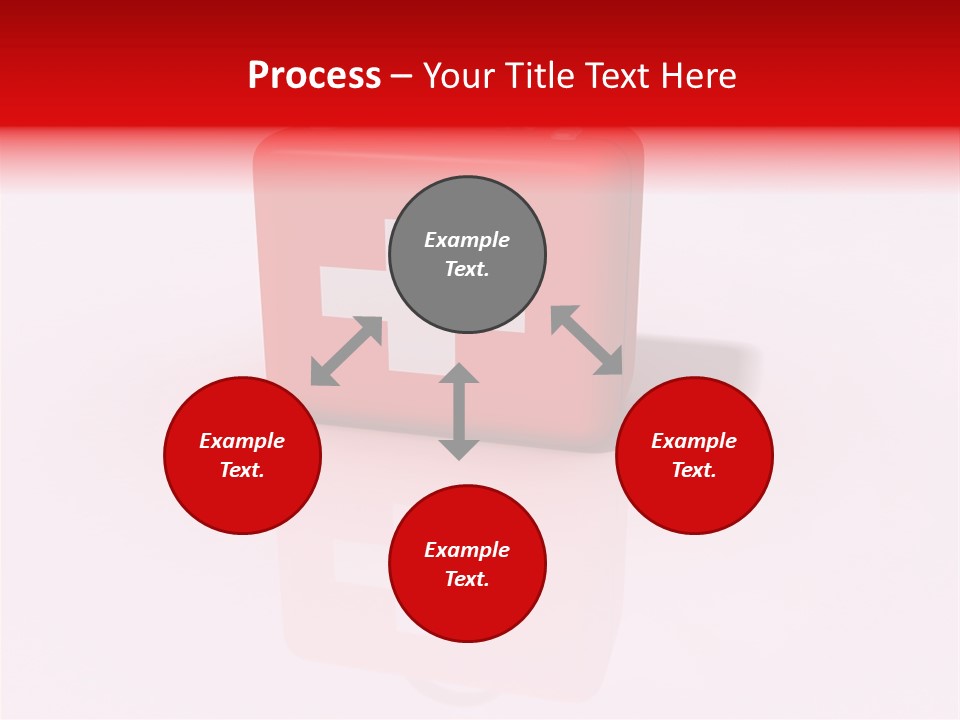 Process – Your Title Text Here

Example Text.

Example Text.

Example Text.

Example Text.